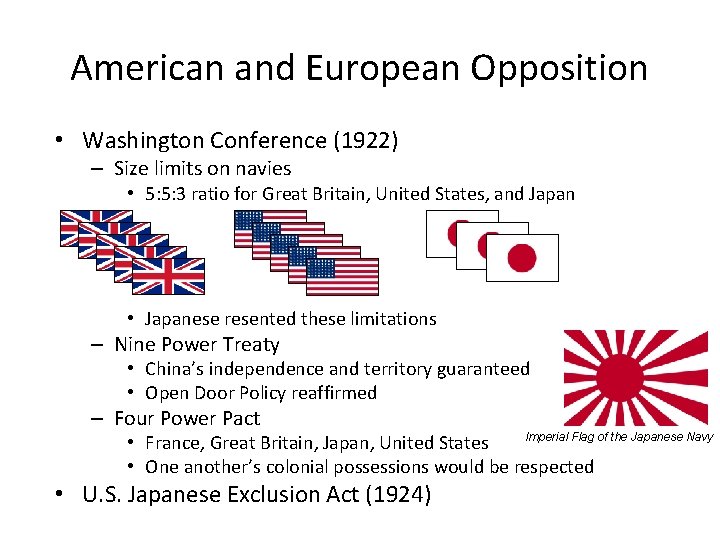 American and European Opposition

• Washington Conference (1922)
– Size limits on navies
• 5:5:3 ratio for Great Britain, United States, and Japan
• Japanese resented these limitations
– Nine Power Treaty
• China's independence and territory guaranteed
• Open Door Policy reaffirmed
– Four Power Pact
• France, Great Britain, Japan, United States
• One another's colonial possessions would be respected
• U.S. Japanese Exclusion Act (1924)

Imperial Flag of the Japanese Navy